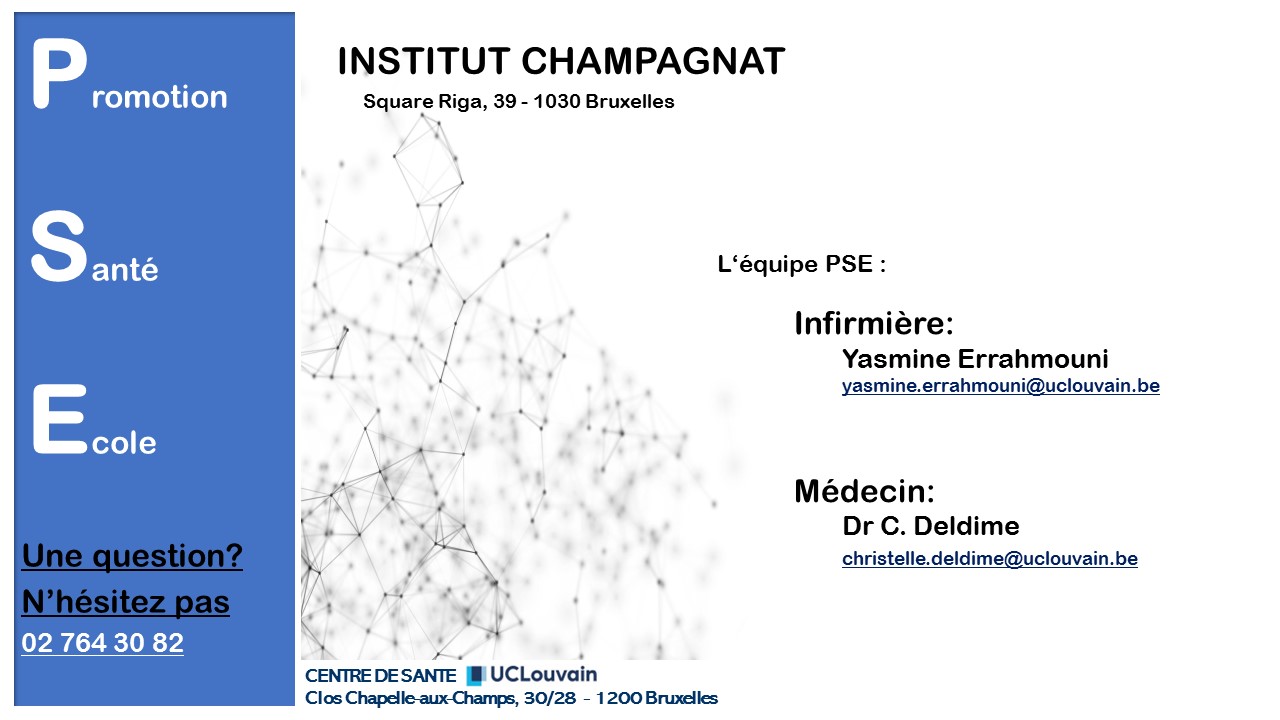 Promotion

Santé

Ecole

Une question?
N'hésitez pas
02 764 30 82

INSTITUT CHAMPAGNAT
Square Riga, 39 - 1030 Bruxelles

L'équipe PSE :

Infirmière:
Yasmine Errahmouni
yasmine.errahmouni@uclouvain.be

Médecin:
Dr C. Deldime
christelle.deldime@uclouvain.be

CENTRE DE SANTE UCLouvain
Clos Chapelle-aux-Champs, 30/28 - 1200 Bruxelles